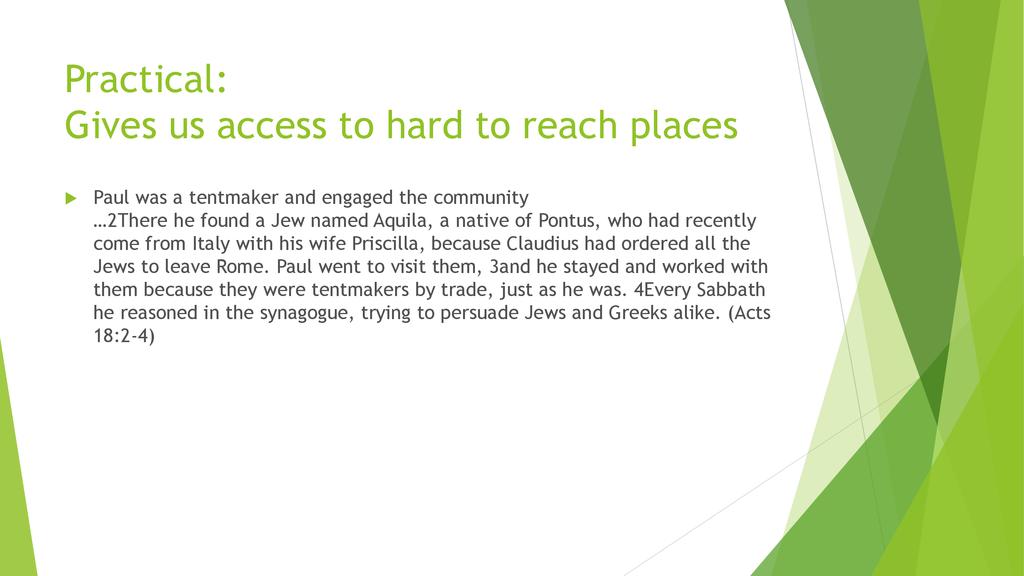 Practical:
Gives us access to hard to reach places

Paul was a tentmaker and engaged the community
…2There he found a Jew named Aquila, a native of Pontus, who had recently come from Italy with his wife Priscilla, because Claudius had ordered all the Jews to leave Rome. Paul went to visit them, 3and he stayed and worked with them because they were tentmakers by trade, just as he was. 4Every Sabbath he reasoned in the synagogue, trying to persuade Jews and Greeks alike. (Acts 18:2-4)